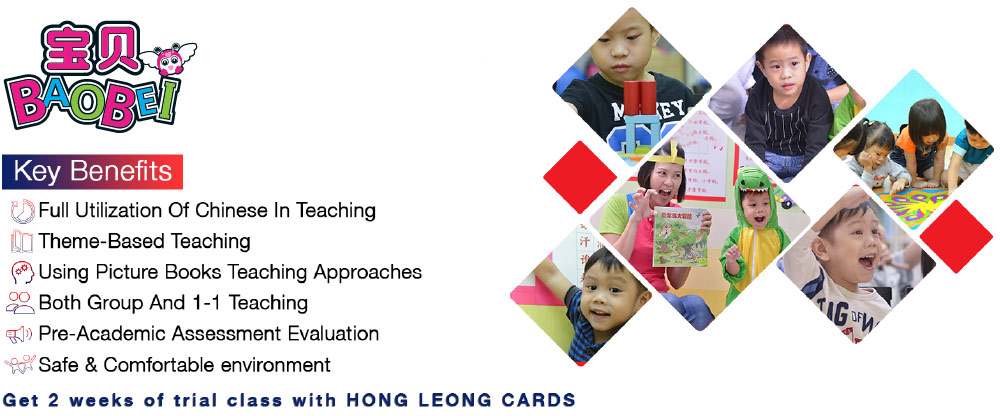 宝贝
BAOBEI

Key Benefits

Full Utilization Of Chinese In Teaching
Theme-Based Teaching
Using Picture Books Teaching Approaches
Both Group And 1-1 Teaching
Pre-Academic Assessment Evaluation
Safe & Comfortable environment

Get 2 weeks of trial class with HONG LEONG CARDS